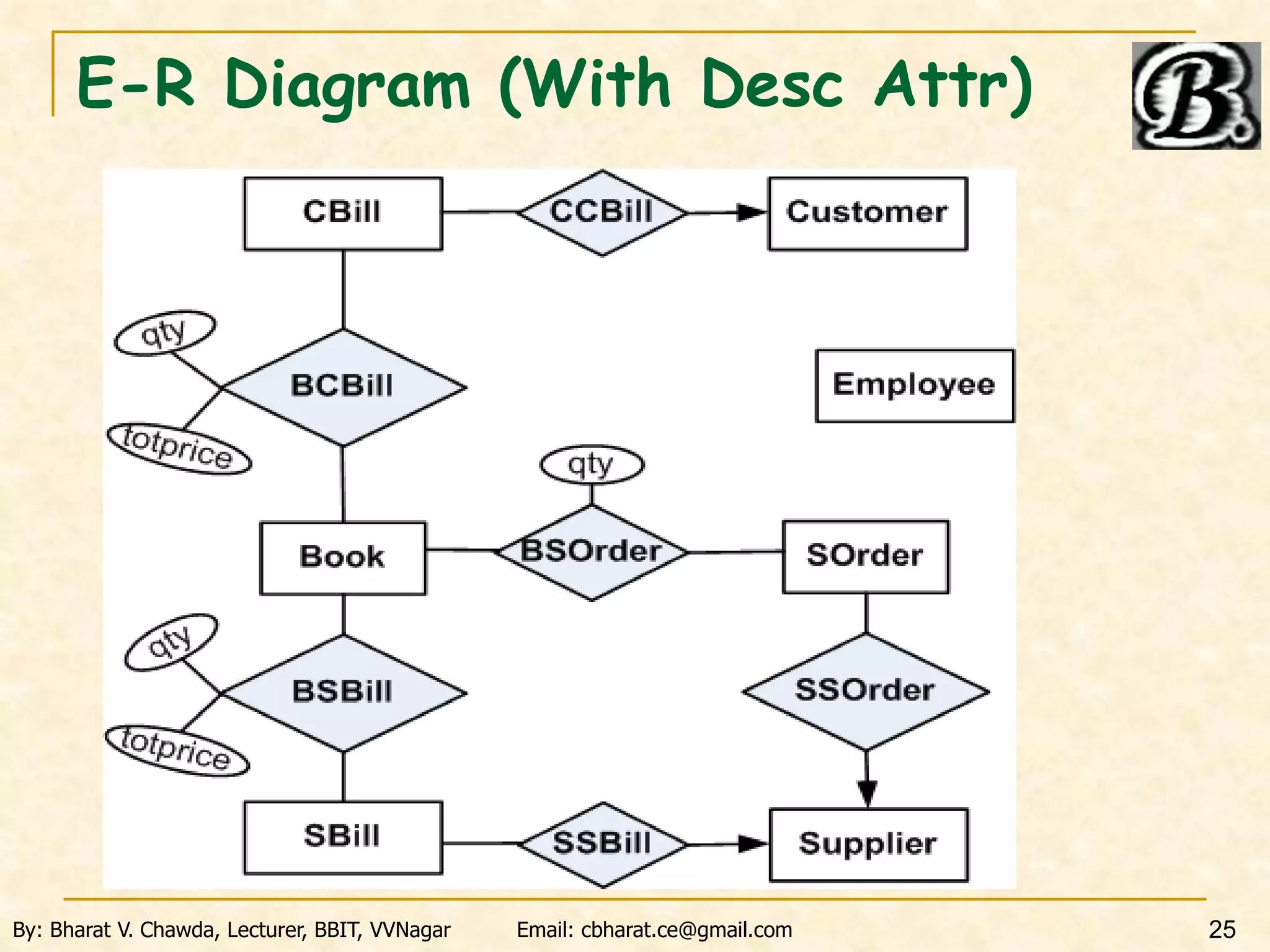 E-R Diagram (With Desc Attr)

B.

CBill
CCBill
Customer
qty
BCBill
totprice
Employee
qty
Book
BSOrder
SOrder
qty
BSBill
totprice
SSOrder
SBill
SSBill
Supplier

By: Bharat V. Chawda, Lecturer, BBIT, VVNagar Email: cbharat.ce@gmail.com 25